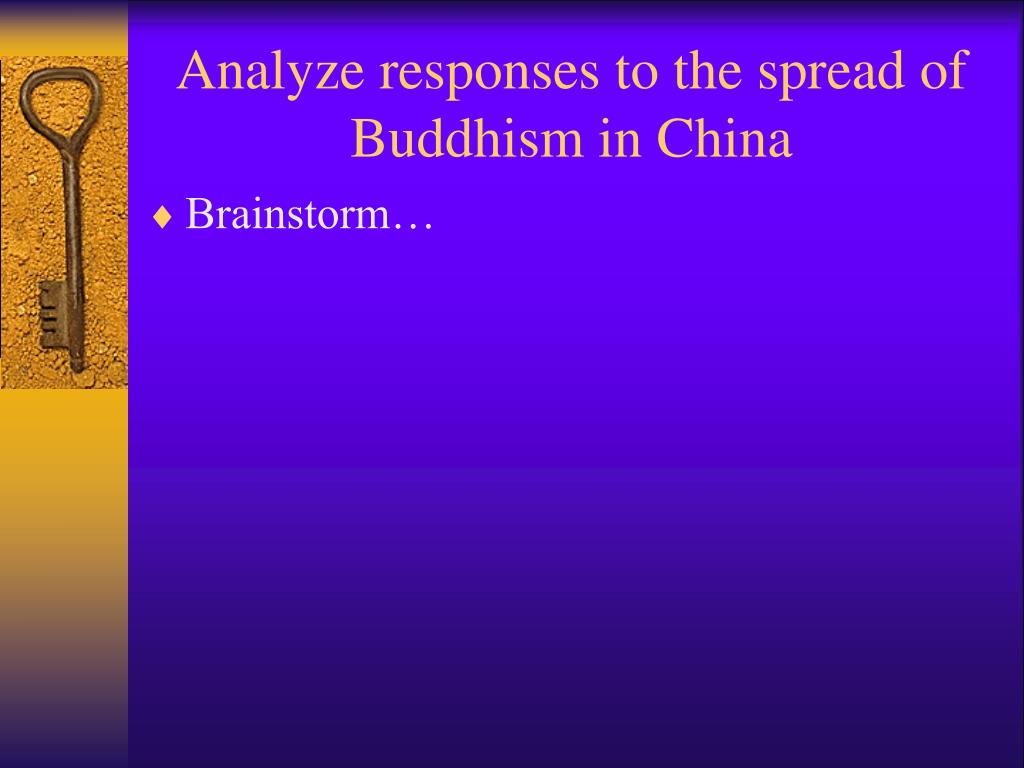 Analyze responses to the spread of Buddhism in China

♦ Brainstorm…